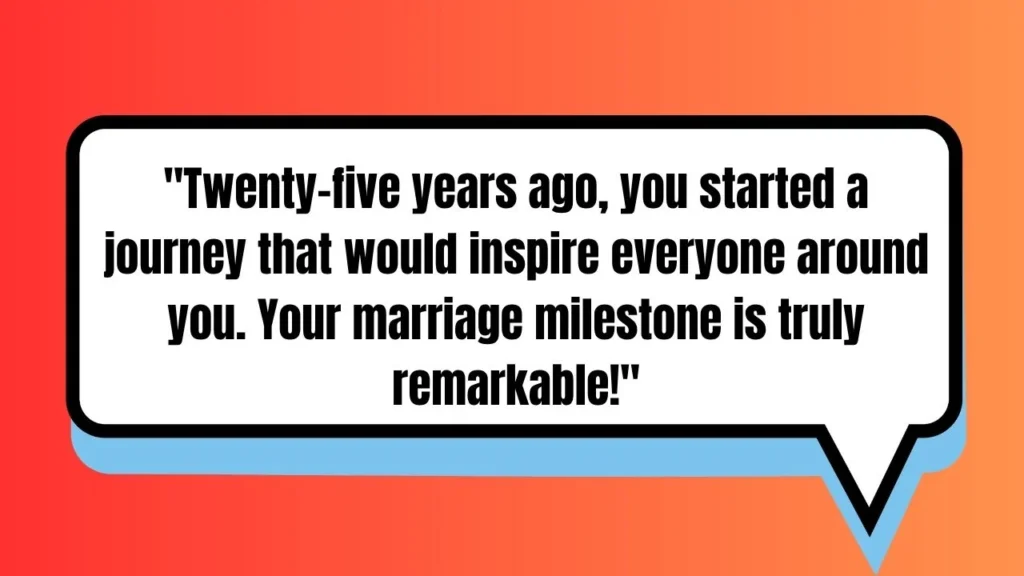 "Twenty-five years ago, you started a journey that would inspire everyone around you. Your marriage milestone is truly remarkable!"